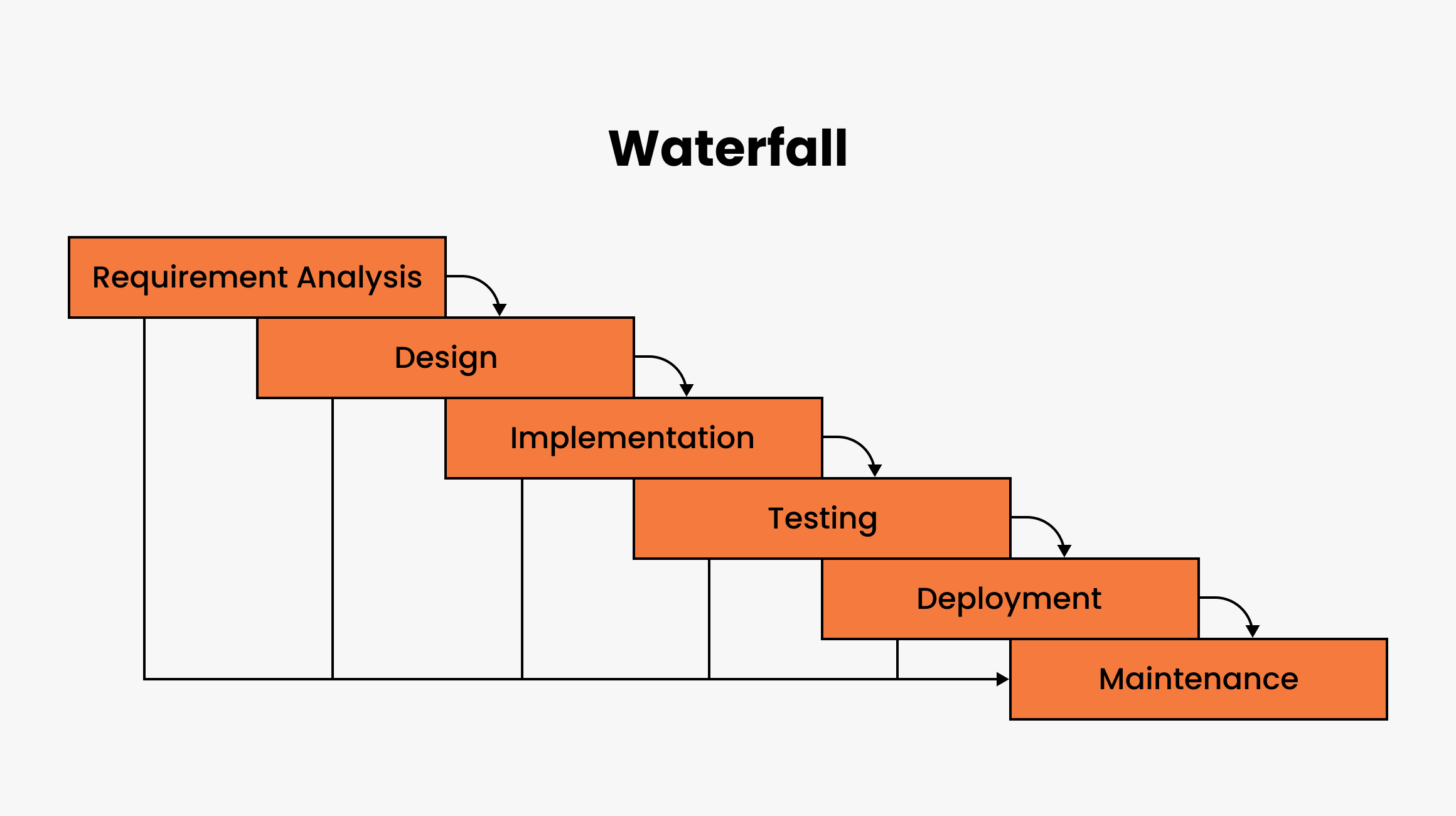 Waterfall

Requirement Analysis

Design

Implementation

Testing

Deployment

Maintenance